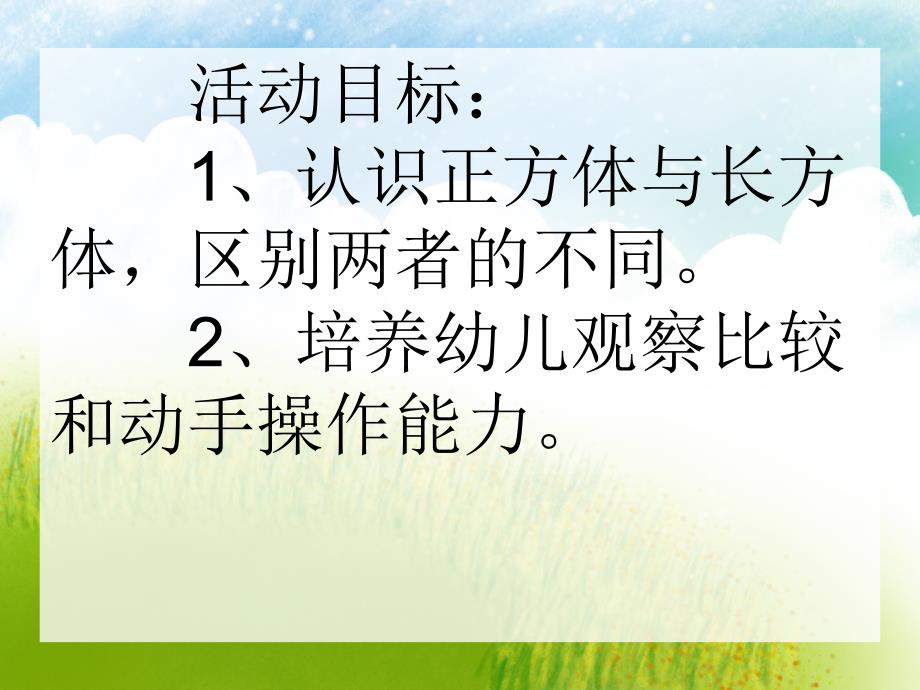 活动目标：

1、认识正方体与长方体，区别两者的不同。

2、培养幼儿观察比较和动手操作能力。